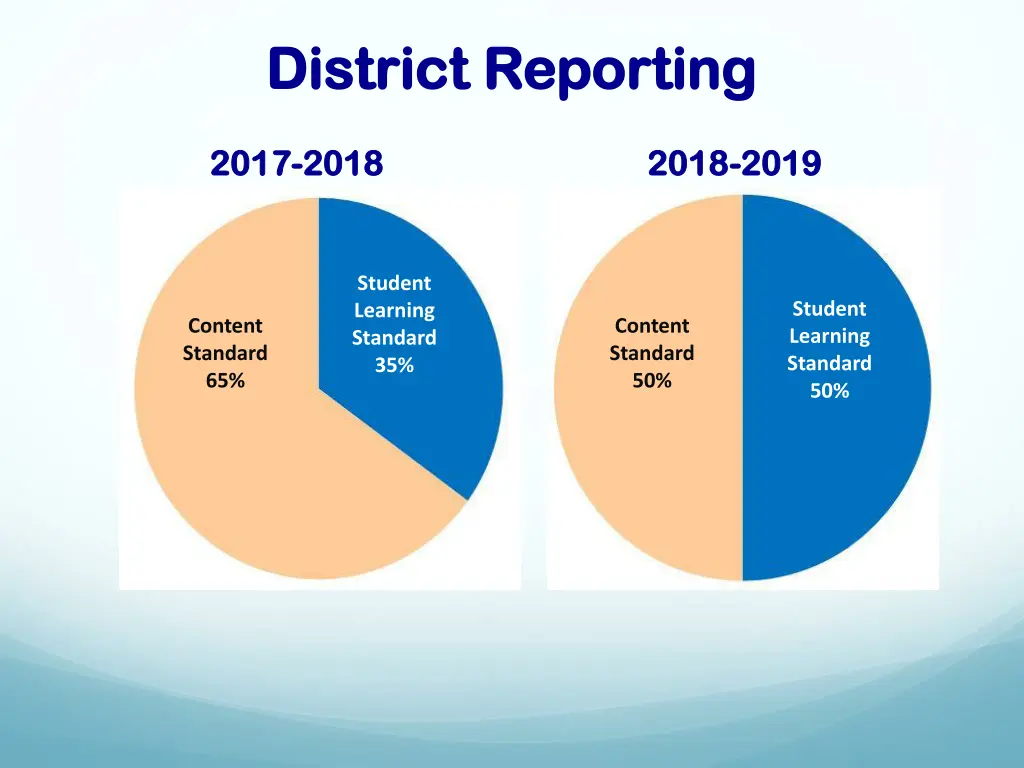 District Reporting

2017-2018

Content Standard 65%

Student Learning Standard 35%

2018-2019

Content Standard 50%

Student Learning Standard 50%